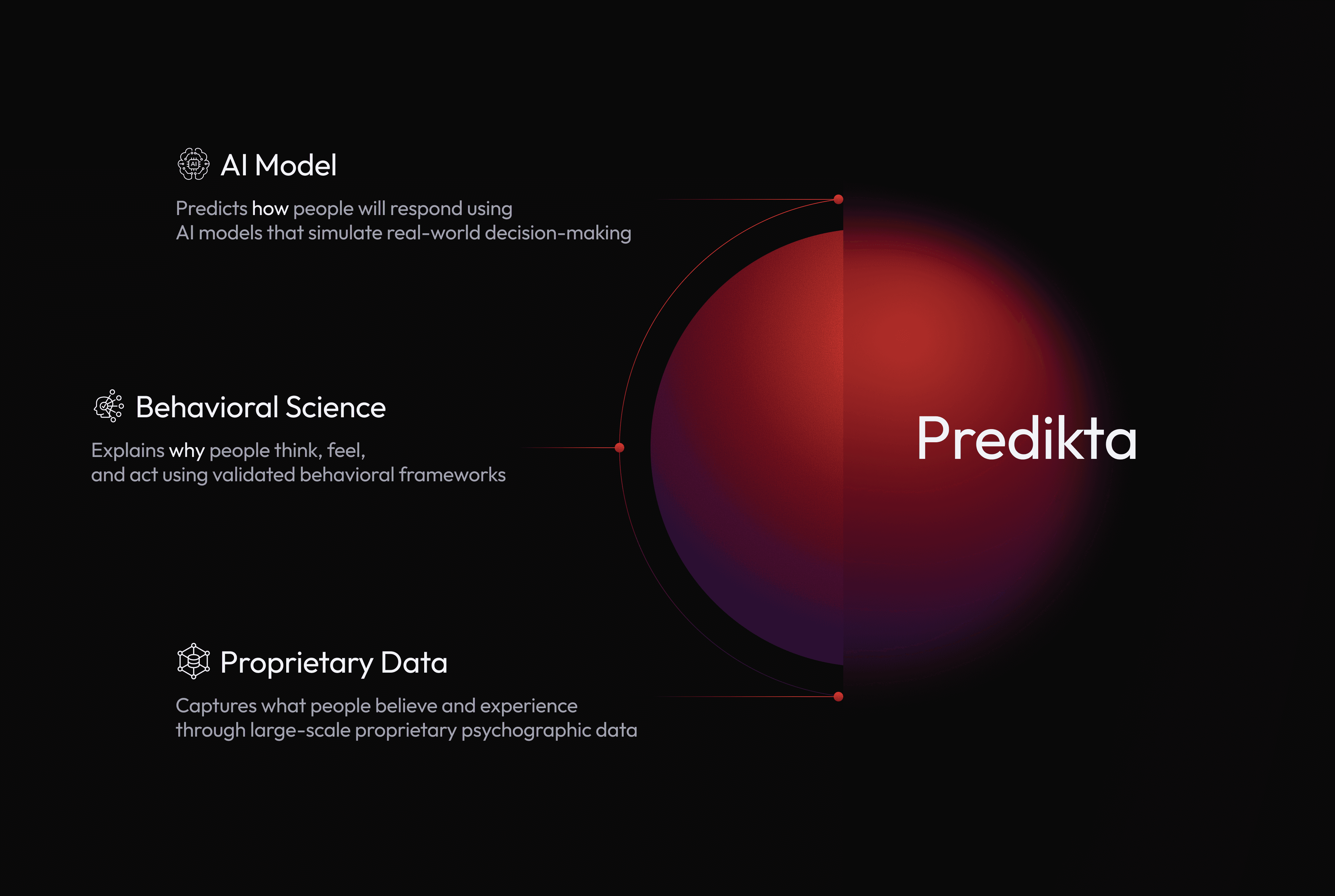 AI Model

Predicts how people will respond using AI models that simulate real-world decision-making

Behavioral Science

Explains why people think, feel, and act using validated behavioral frameworks

Proprietary Data

Captures what people believe and experience through large-scale proprietary psychographic data

Predikta